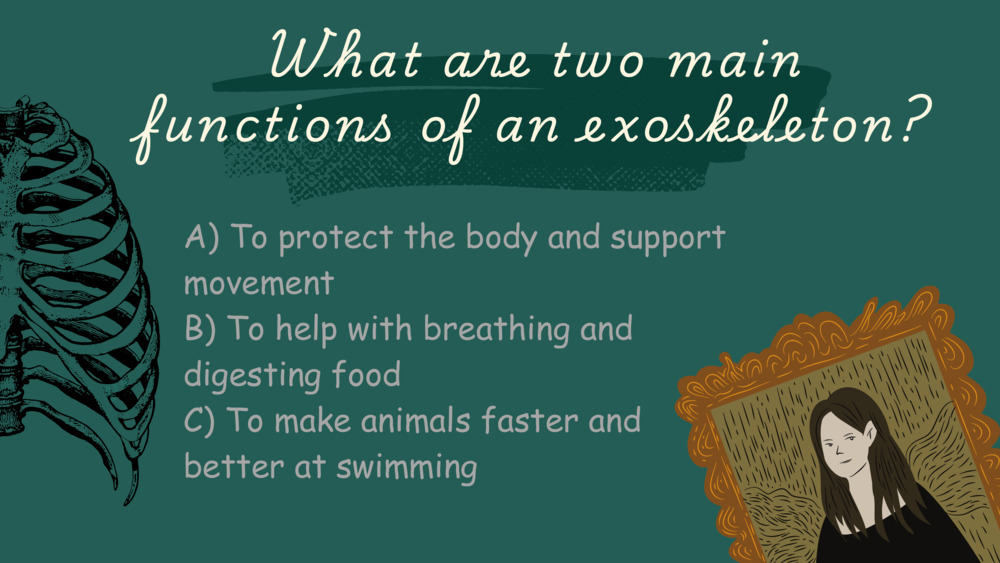 What are two main functions of an exoskeleton?

A) To protect the body and support movement
B) To help with breathing and digesting food
C) To make animals faster and better at swimming